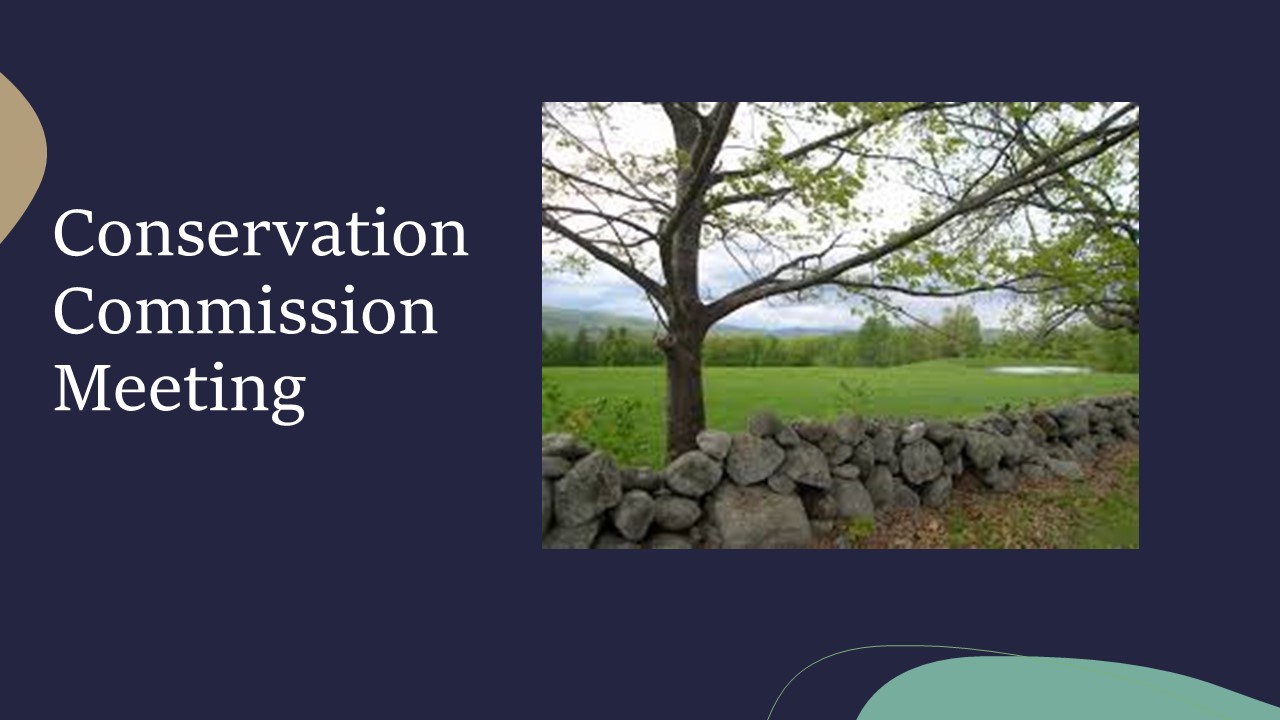 Conservation Commission Meeting